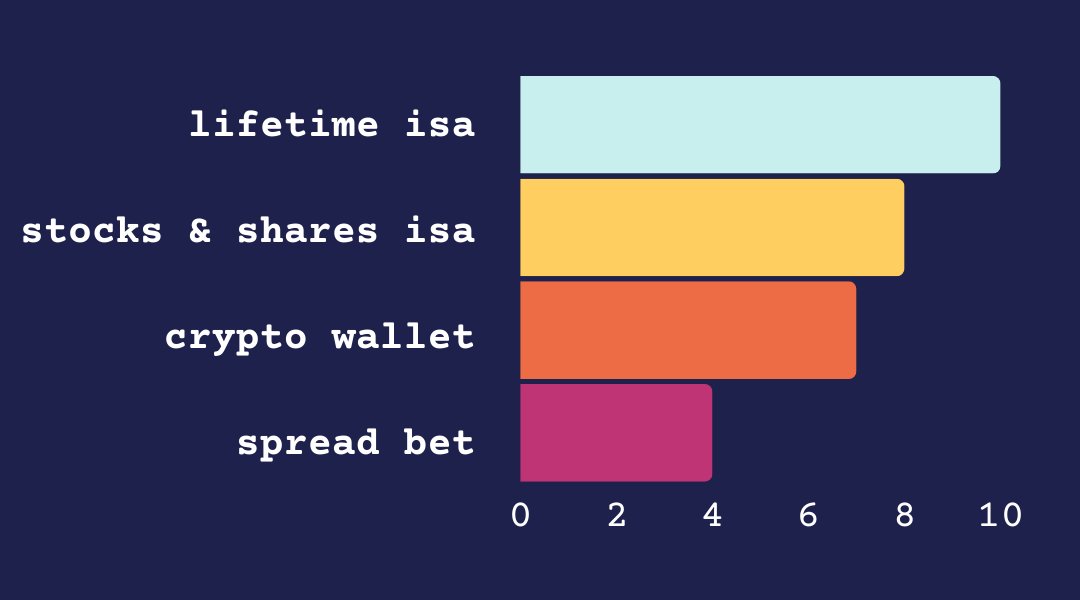 lifetime isa
stocks & shares isa
crypto wallet
spread bet

0 2 4 6 8 10